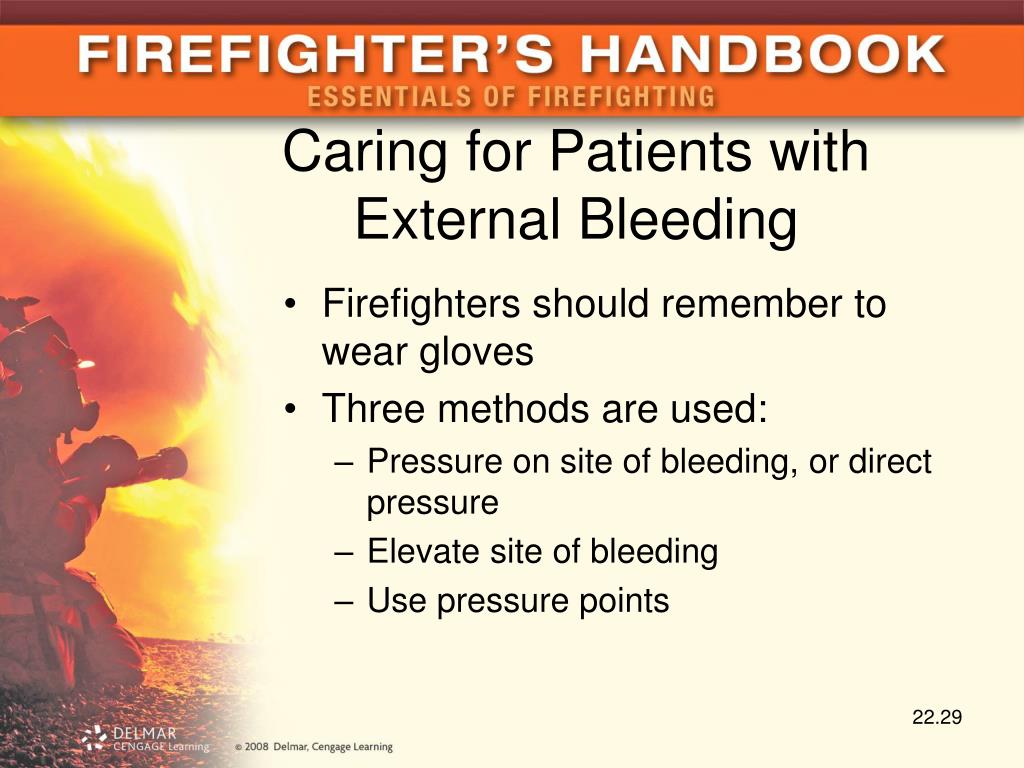 FIREFIGHTER'S HANDBOOK
ESSENTIALS OF FIREFIGHTING

Caring for Patients with External Bleeding

• Firefighters should remember to wear gloves
• Three methods are used:
– Pressure on site of bleeding, or direct pressure
– Elevate site of bleeding
– Use pressure points

22.29

DELMAR CENGAGE Learning

© 2008 Delmar, Cengage Learning